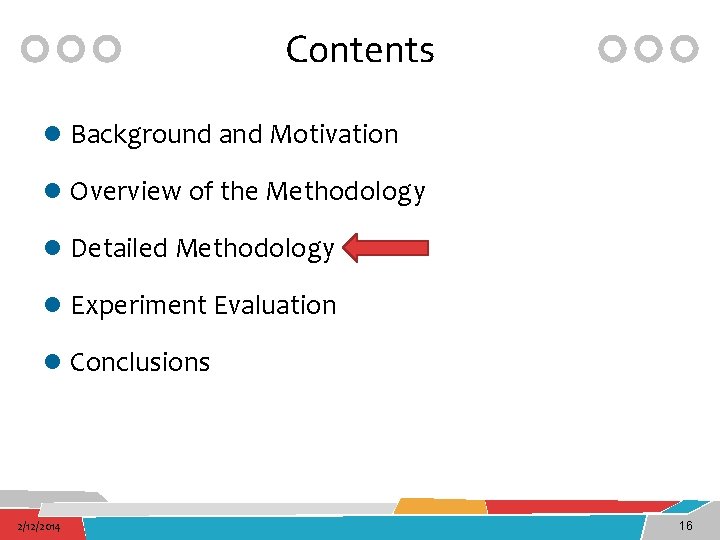 Contents

- Background and Motivation
- Overview of the Methodology
- Detailed Methodology
- Experiment Evaluation
- Conclusions

2/12/2014

16